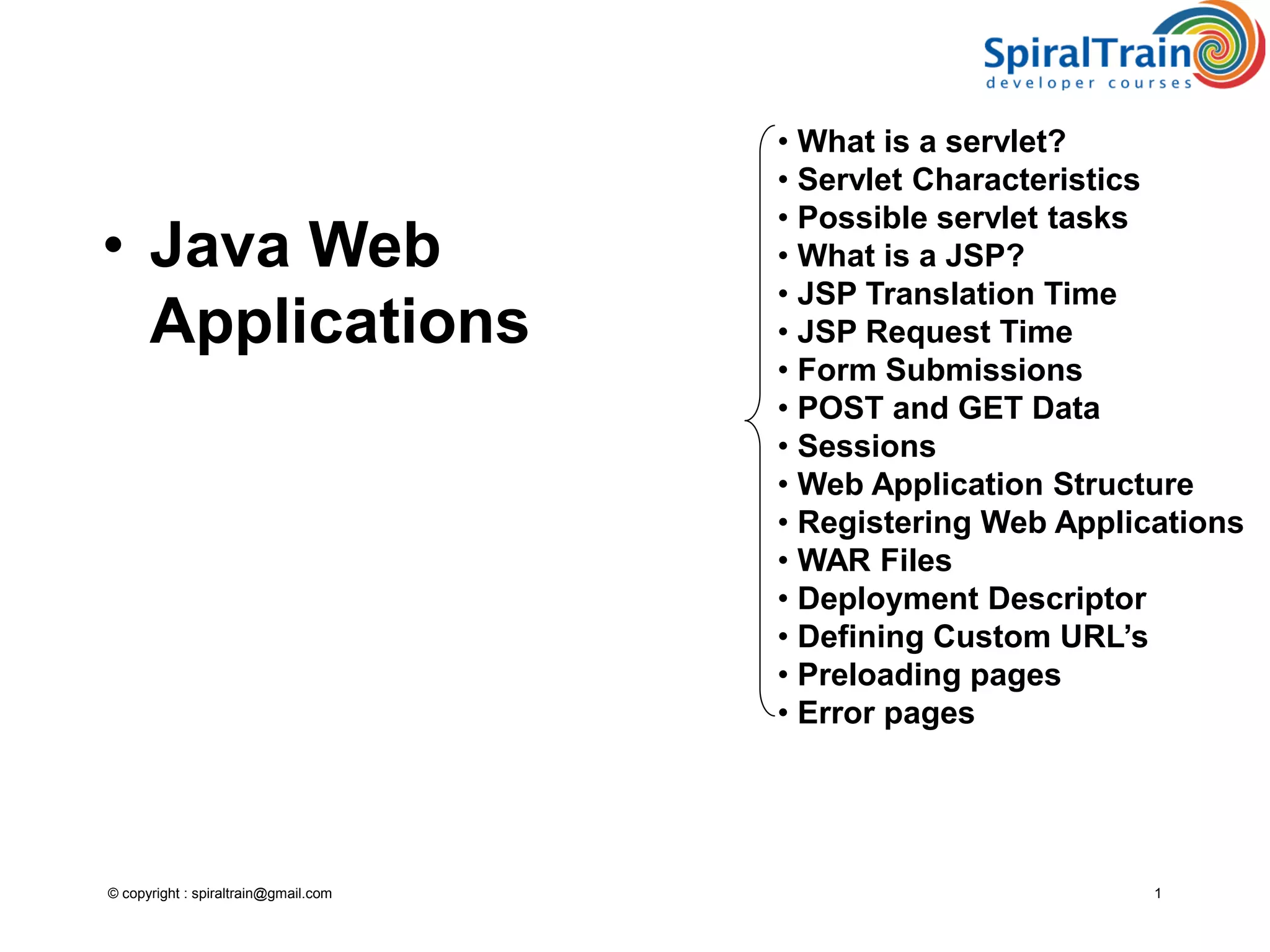 SpiralTrain
developer courses

• Java Web Applications

• What is a servlet?
• Servlet Characteristics
• Possible servlet tasks
• What is a JSP?
• JSP Translation Time
• JSP Request Time
• Form Submissions
• POST and GET Data
• Sessions
• Web Application Structure
• Registering Web Applications
• WAR Files
• Deployment Descriptor
• Defining Custom URL's
• Preloading pages
• Error pages

© copyright : spiraltrain@gmail.com

1